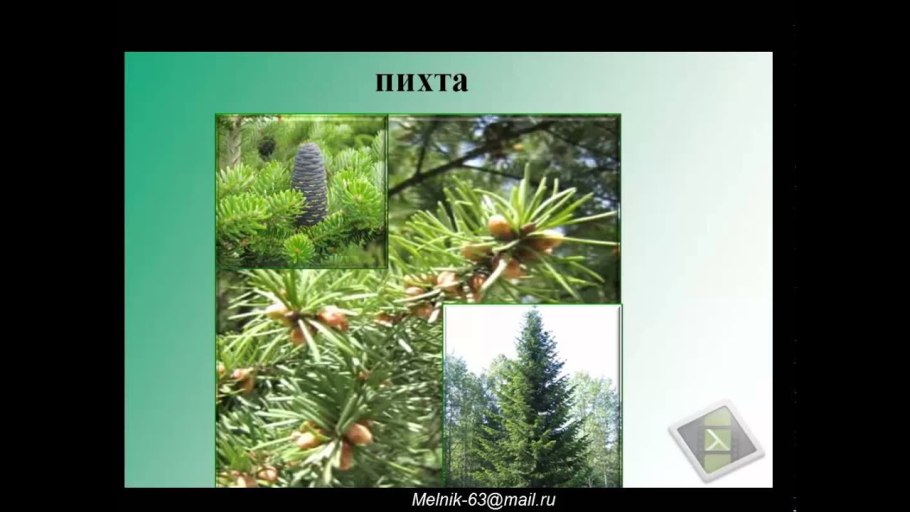 пихта

Melnik-63@mail.ru